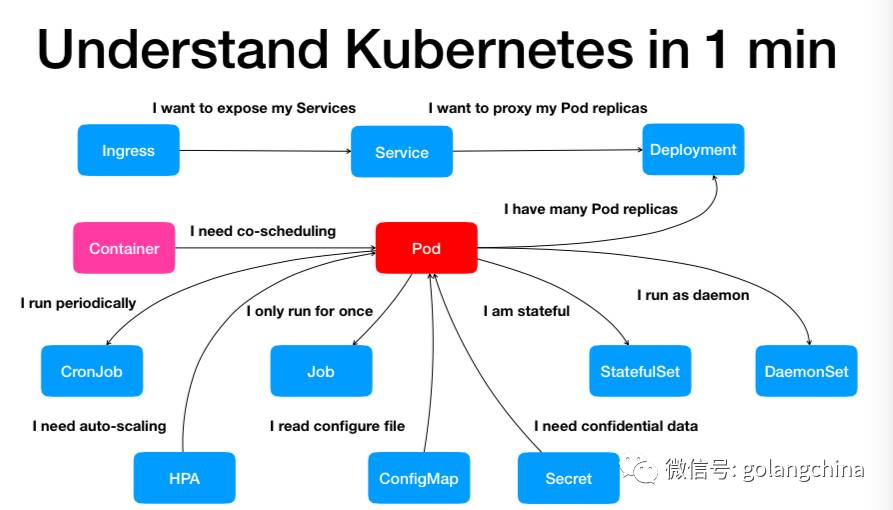 Understand Kubernetes in 1 min

I want to expose my Services

I want to proxy my Pod replicas

Ingress

Service

Deployment

I have many Pod replicas

Container

I need co-scheduling

Pod

I run periodically

I only run for once

I am stateful

I run as daemon

CronJob

Job

StatefulSet

DaemonSet

I need auto-scaling

I read configure file

I need confidential data

HPA

ConfigMap

Secret

微信号: golangchina